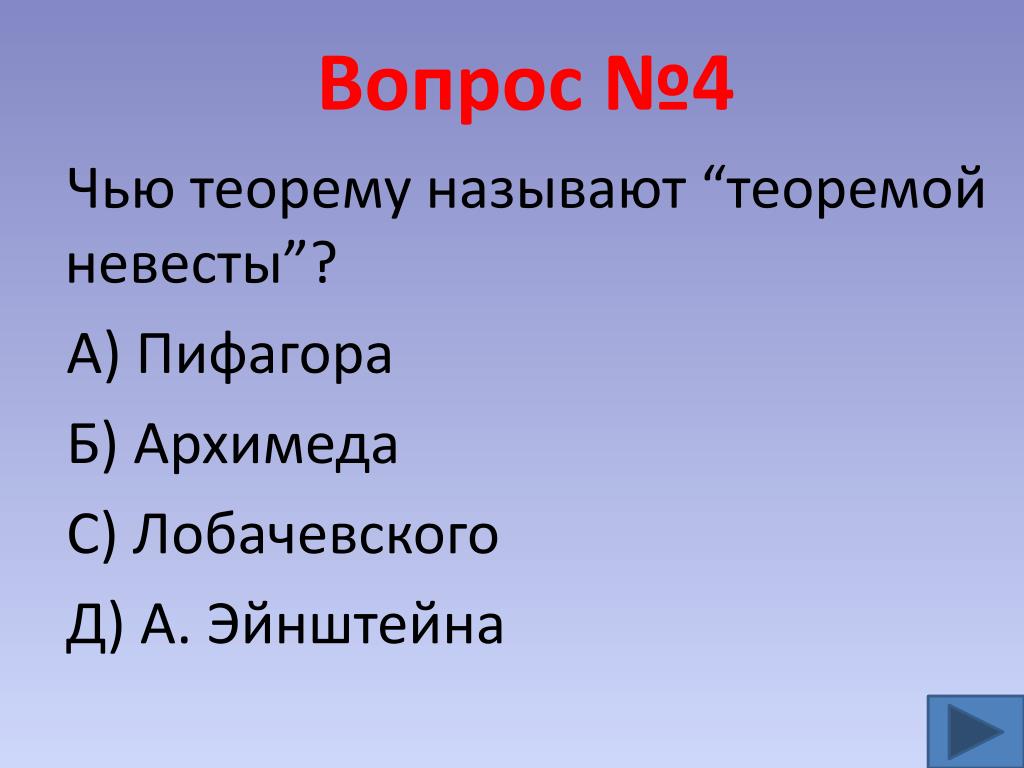 Вопрос №4

Чью теорему называют “теоремой невесты”?

А) Пифагора

Б) Архимеда

С) Лобачевского

Д) А. Эйнштейна